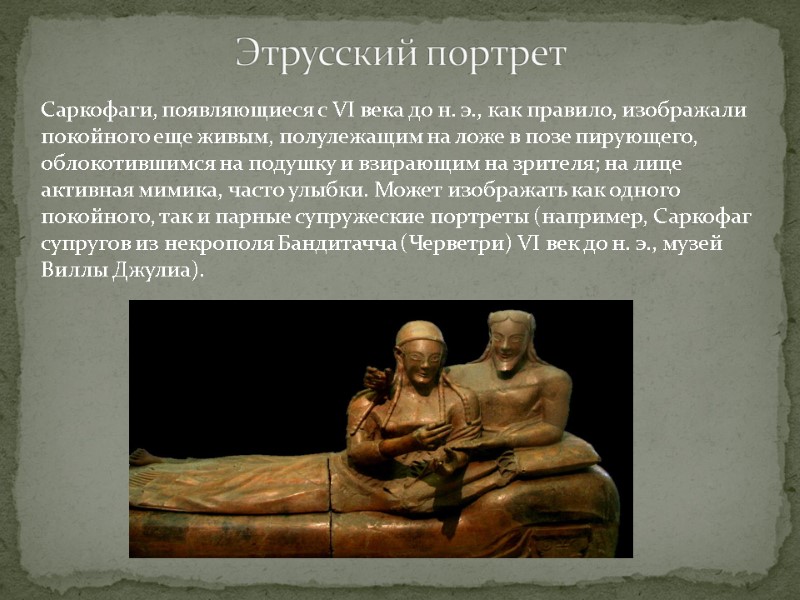 Этрусский портрет

Саркофаги, появляющиеся с VI века до н. э., как правило, изображали покойного еще живым, полулежащим на ложе в позе пирующего, облокотившимся на подушку и взирающим на зрителя; на лице активная мимика, часто улыбки. Может изображать как одного покойного, так и парные супружеские портреты (например, Саркофаг супругов из некрополя Бандитачча (Черветри) VI век до н. э., музей Виллы Джулиа).